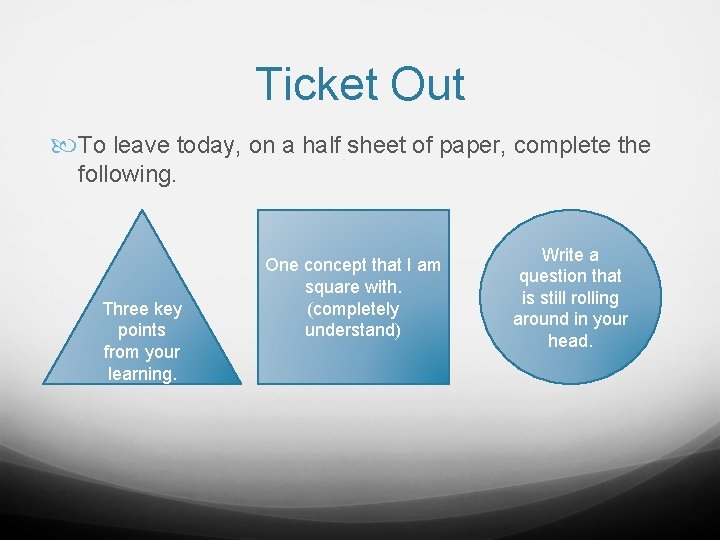 Ticket Out

To leave today, on a half sheet of paper, complete the following.

Three key points from your learning.

One concept that I am square with. (completely understand)

Write a question that is still rolling around in your head.